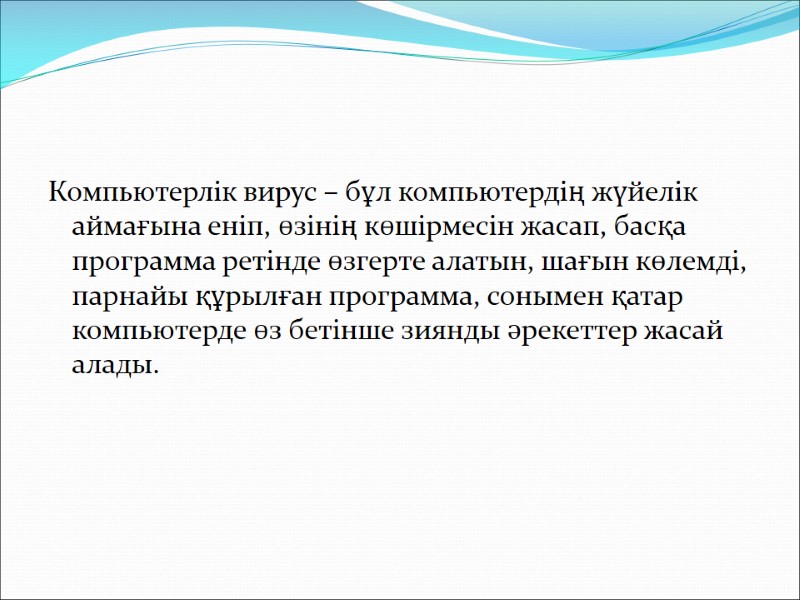 Компьютерлік вирус – бұл компьютердің жүйелік аймағына еніп, өзінің көшірмесін жасап, басқа программа ретінде өзгерте алатын, шағын көлемді, парнайы құрылған программа, сонымен қатар компьютерде өз бетінше зиянды әрекеттер жасай алады.